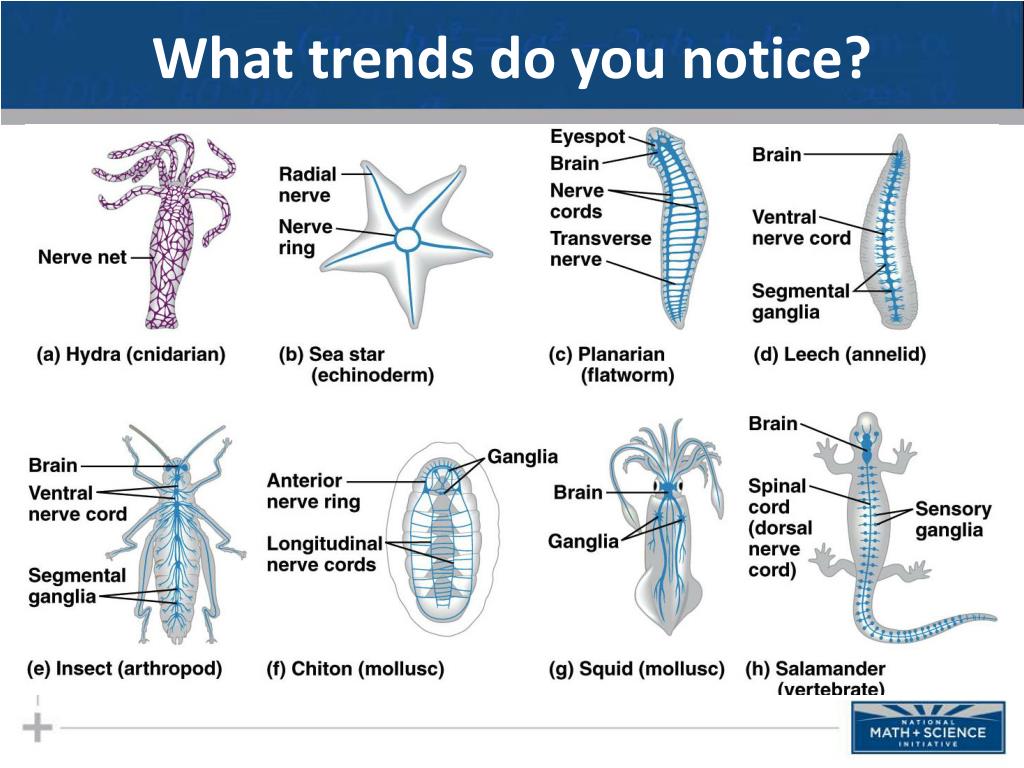 What trends do you notice?

Nerve net

(a) Hydra (cnidarian)

Radial nerve

Nerve ring

(b) Sea star (echinoderm)

Eyespot

Brain

Nerve cords

Transverse nerve

(c) Planarian (flatworm)

Brain

Ventral nerve cord

Segmental ganglia

(d) Leech (annelid)

Brain

Ventral nerve cord

Segmental ganglia

(e) Insect (arthropod)

Anterior nerve ring

Longitudinal nerve cords

Ganglia

(f) Chiton (mollusc)

Brain

Ganglia

(g) Squid (mollusc)

Brain

Spinal cord (dorsal nerve cord)

Sensory ganglia

(h) Salamander (vertebrate)

NATIONAL MATH + SCIENCE INITIATIVE